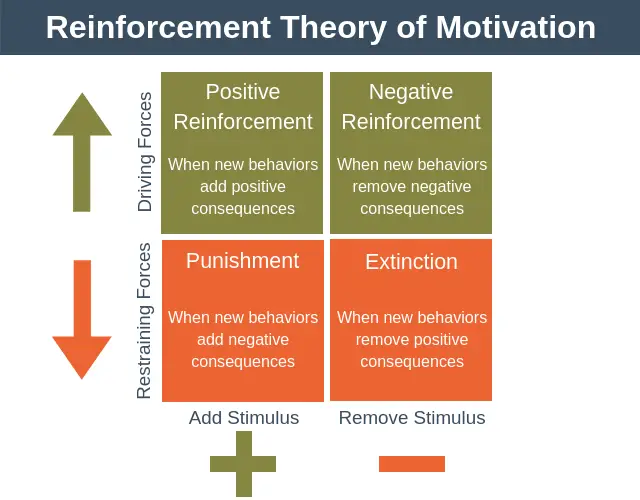 Reinforcement Theory of Motivation

Driving Forces

Positive Reinforcement

When new behaviors add positive consequences

Negative Reinforcement

When new behaviors remove negative consequences

Restraining Forces

Punishment

When new behaviors add negative consequences

Extinction

When new behaviors remove positive consequences

Add Stimulus

Remove Stimulus